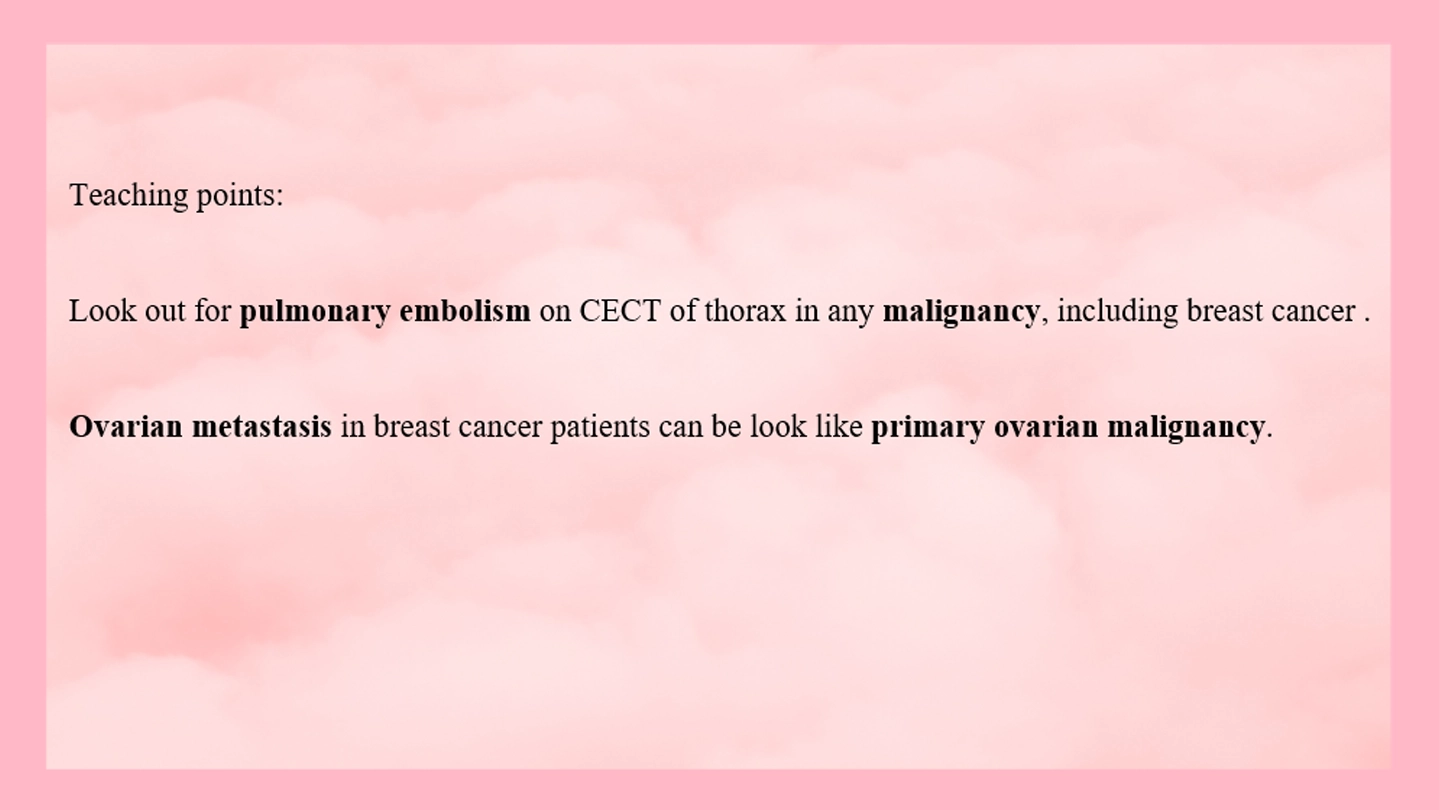 Teaching points:

Look out for pulmonary embolism on CECT of thorax in any malignancy, including breast cancer .

Ovarian metastasis in breast cancer patients can be look like primary ovarian malignancy.